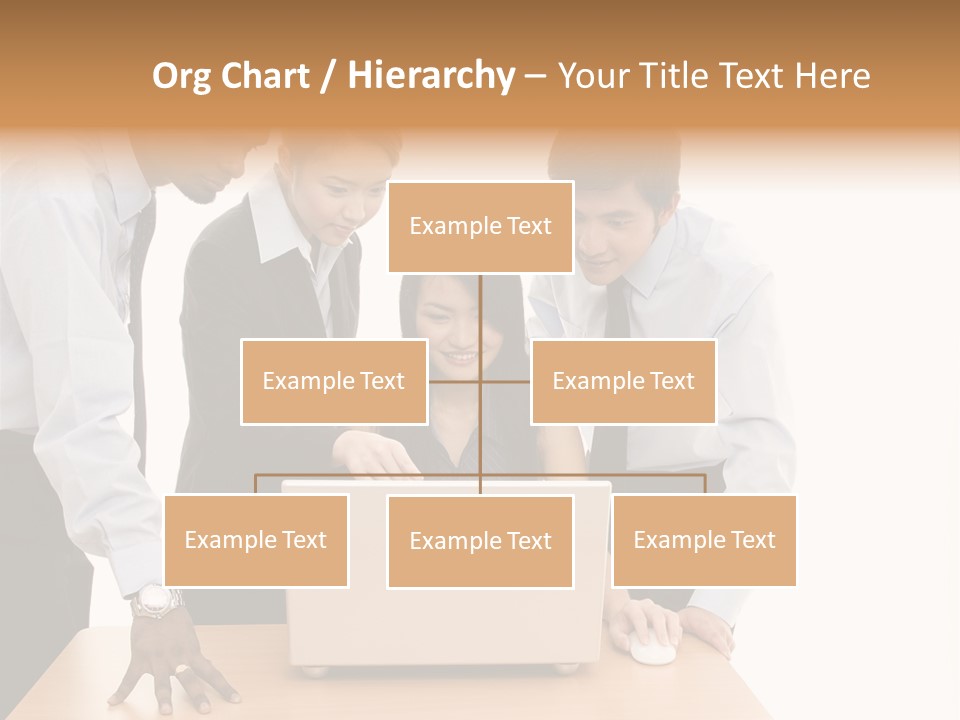 Org Chart / Hierarchy – Your Title Text Here

Example Text

Example Text

Example Text

Example Text

Example Text

Example Text